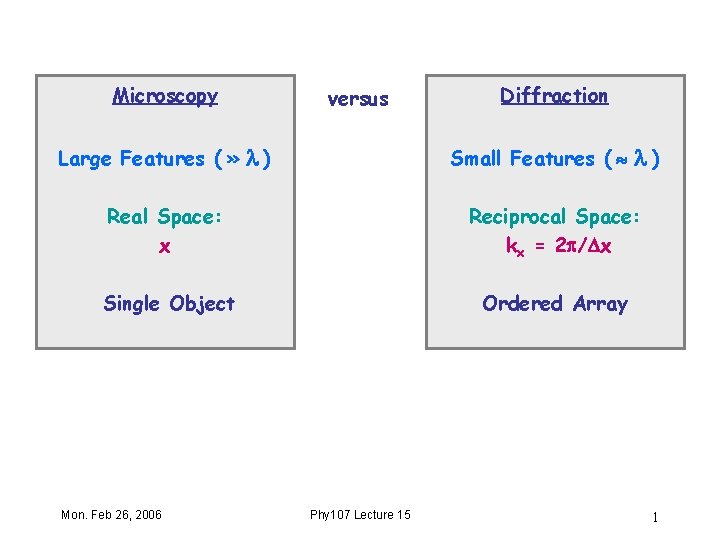 Microscopy

Large Features ($\gg \lambda$)

Real Space:
x

Single Object

versus

Diffraction

Small Features ($\approx \lambda$)

Reciprocal Space:
$k_x = 2\pi/\Delta x$

Ordered Array

Mon. Feb 26, 2006

Phy107 Lecture 15

1